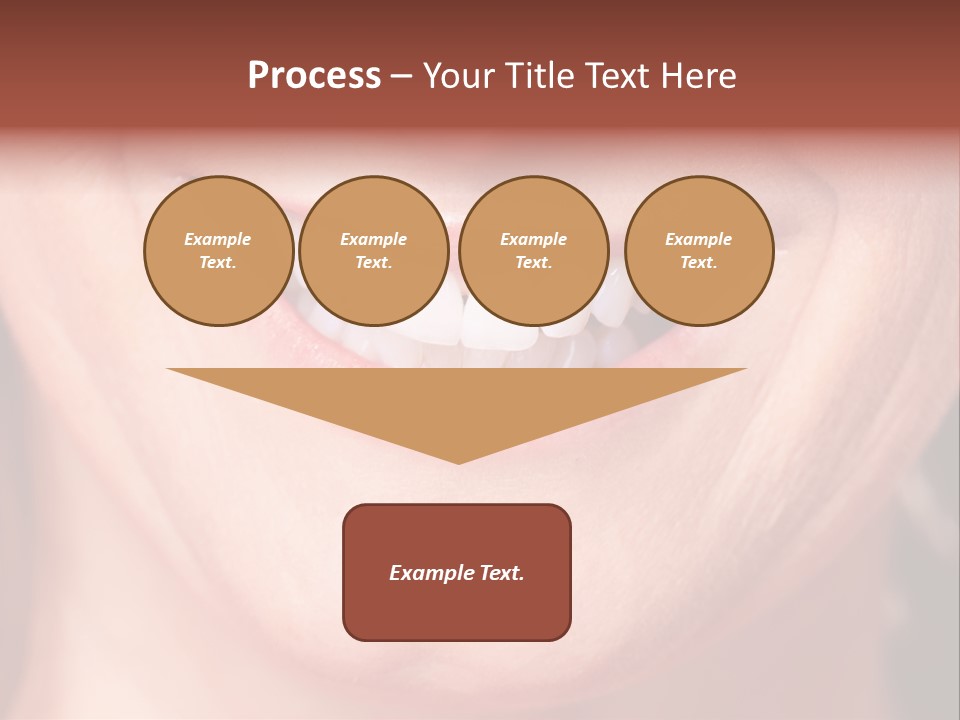 Process – Your Title Text Here

Example Text.

Example Text.

Example Text.

Example Text.

Example Text.